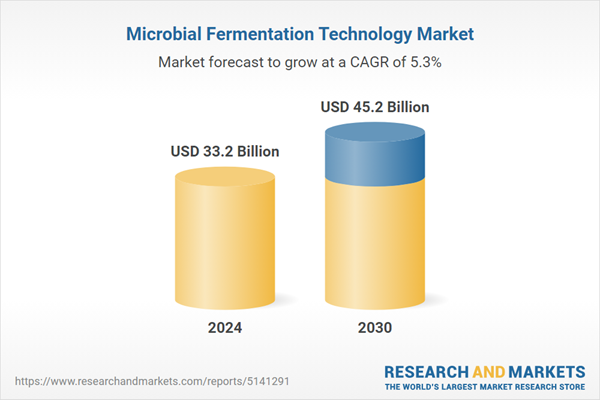 Microbial Fermentation Technology Market

Market forecast to grow at a CAGR of 5.3%

USD 33.2 Billion

USD 45.2 Billion

2024

2030

https://www.researchandmarkets.com/reports/5141291

RESEARCH AND MARKETS
THE WORLD'S LARGEST MARKET RESEARCH STORE